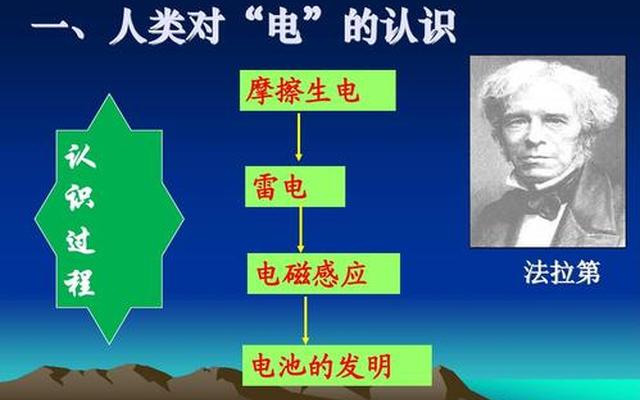 一、人类对“电”的认识

认识过程

摩擦生电

雷电

电磁感应

电池的发明

法拉第